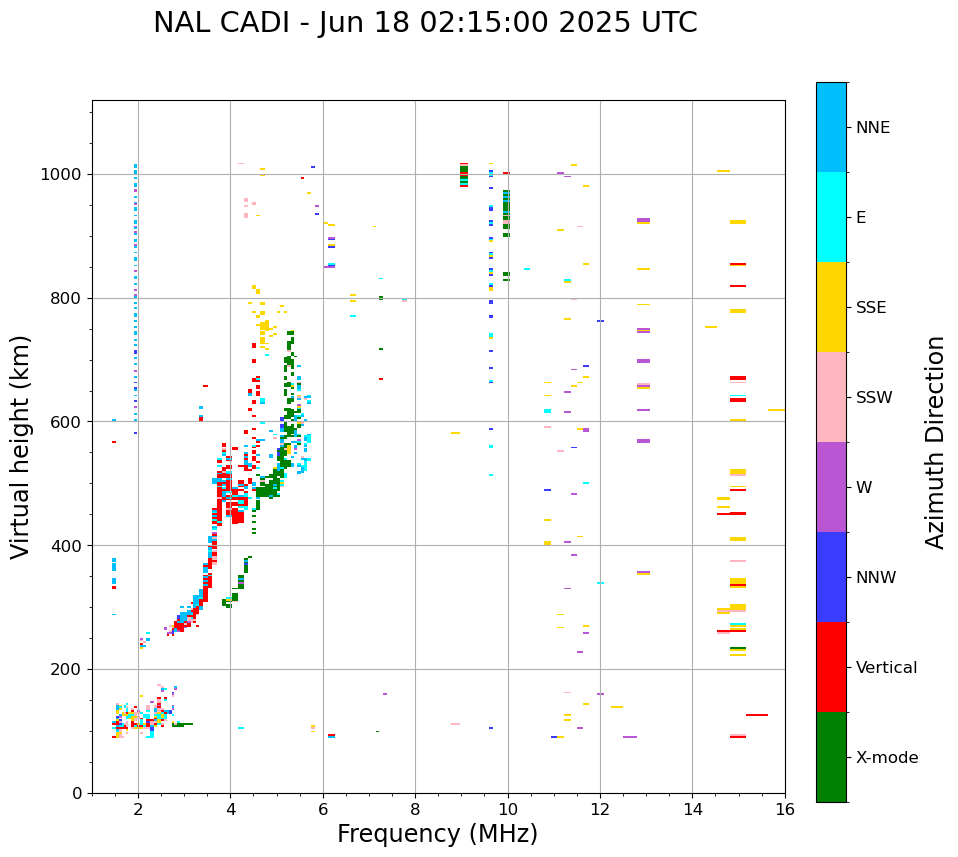 NAL CADI - Jun 18 02:15:00 2025 UTC

Virtual height (km)

1000
800
600
400
200
0

2
4
6
8
10
12
14
16

Frequency (MHz)

NNE
E
SSE
SSW
W
NNW
Vertical
X-mode

Azimuth Direction